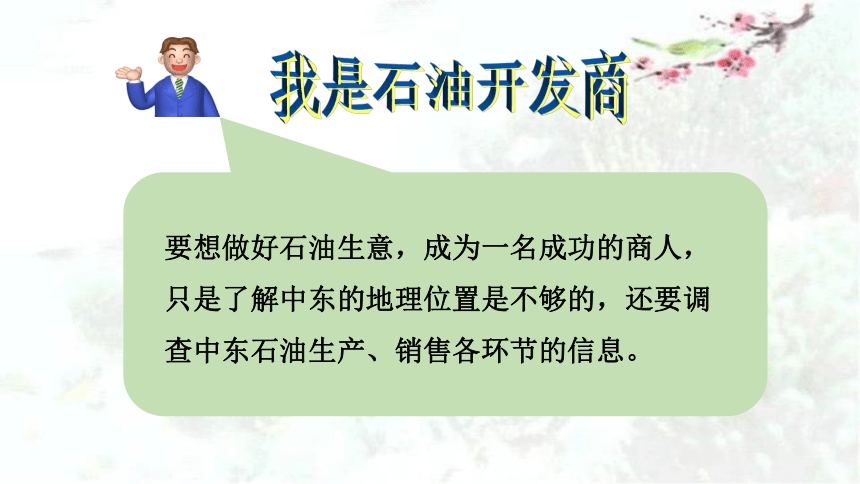 我是石油开发商

要想做好石油生意，成为一名成功的商人，只是了解中东的地理位置是不够的，还要调查中东石油生产、销售各环节的信息。